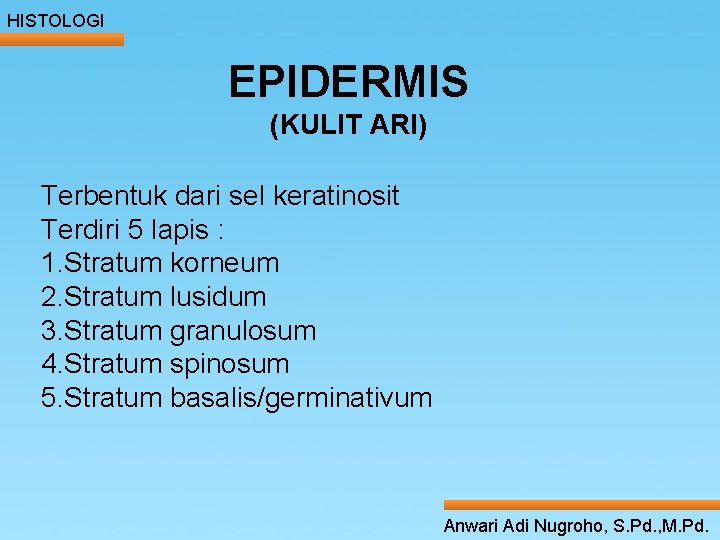 HISTOLOGI

EPIDERMIS
(KULIT ARI)

Terbentuk dari sel keratinosit
Terdiri 5 lapis :
1.Stratum korneum
2.Stratum lusidum
3.Stratum granulosum
4.Stratum spinosum
5.Stratum basalis/germinativum

Anwari Adi Nugroho, S.Pd.,M.Pd.